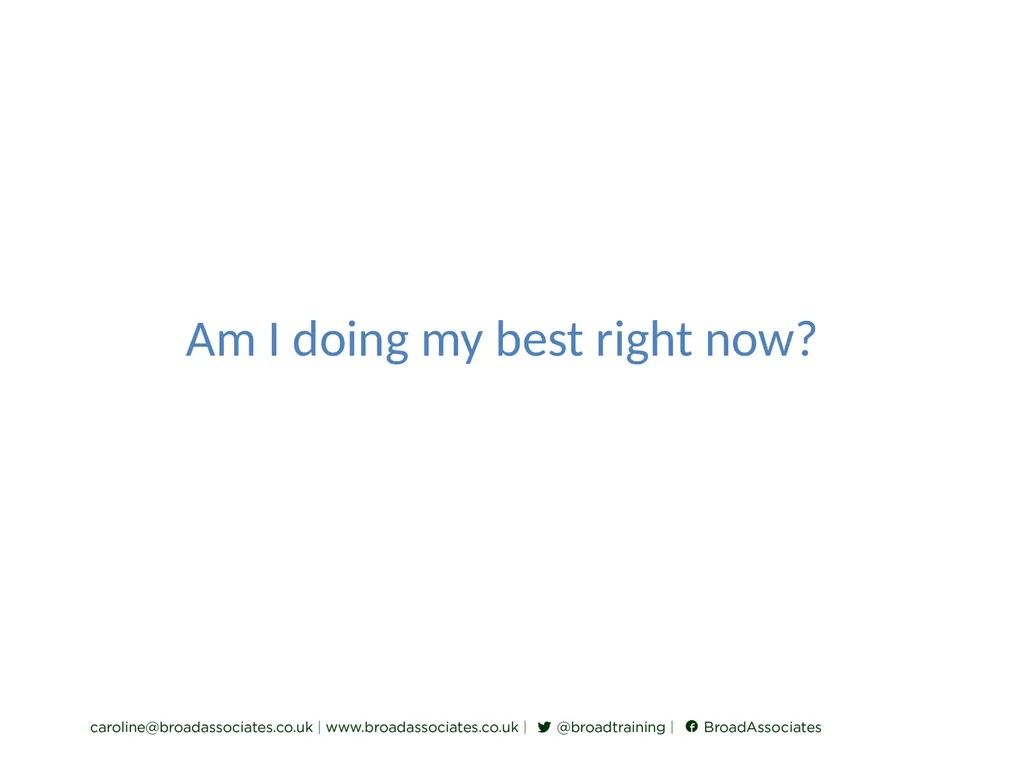 Am I doing my best right now?

caroline@broadassociates.co.uk | www.broadassociates.co.uk | @broadtraining | BroadAssociates